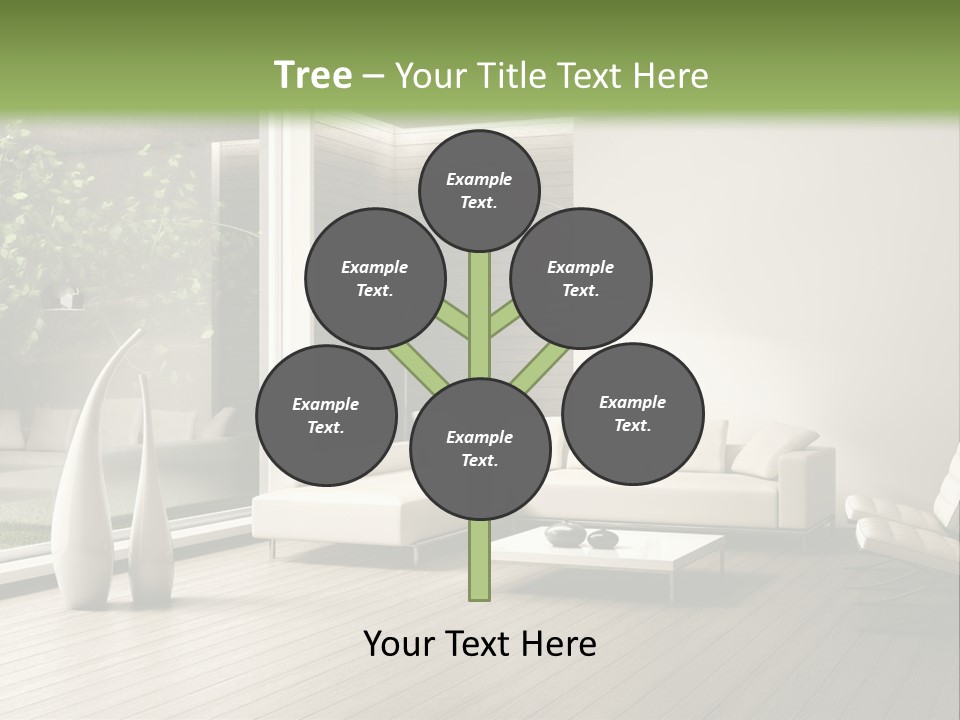 Tree – Your Title Text Here

Example Text.

Example Text.

Example Text.

Example Text.

Example Text.

Example Text.

Your Text Here